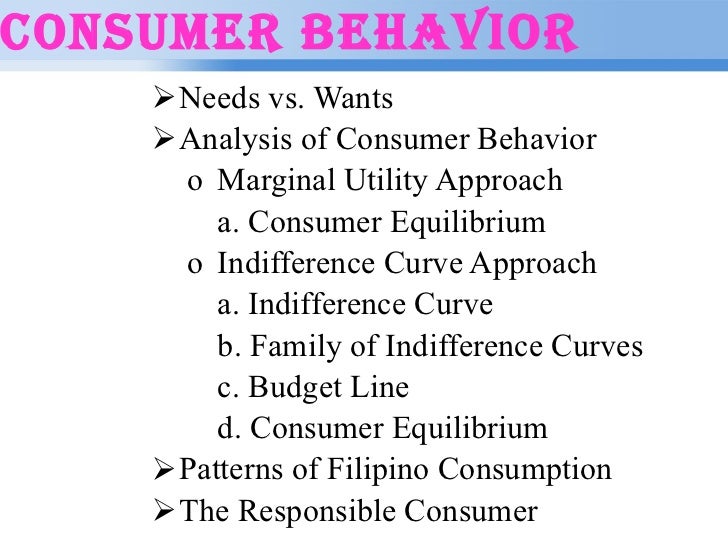 CONSUMER BEHAVIOR

➢ Needs vs. Wants
➢ Analysis of Consumer Behavior
o Marginal Utility Approach
a. Consumer Equilibrium
o Indifference Curve Approach
a. Indifference Curve
b. Family of Indifference Curves
c. Budget Line
d. Consumer Equilibrium
➢ Patterns of Filipino Consumption
➢ The Responsible Consumer